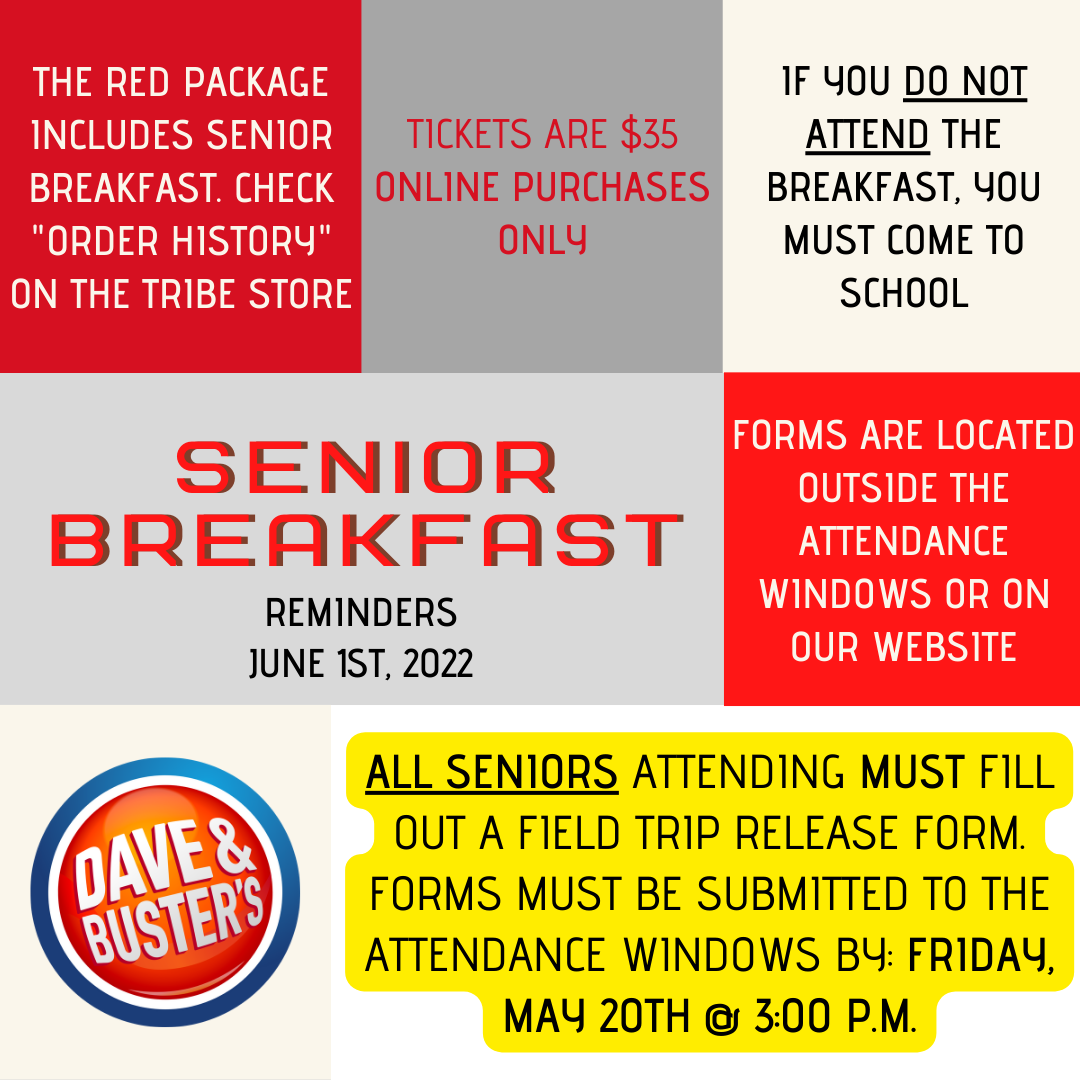 THE RED PACKAGE INCLUDES SENIOR BREAKFAST. CHECK "ORDER HISTORY" ON THE TRIBE STORE

TICKETS ARE $35 ONLINE PURCHASES ONLY

IF YOU DO NOT ATTEND THE BREAKFAST, YOU MUST COME TO SCHOOL

SENIOR BREAKFAST

REMINDERS
JUNE 1ST, 2022

FORMS ARE LOCATED OUTSIDE THE ATTENDANCE WINDOWS OR ON OUR WEBSITE

DAVE & BUSTER'S

ALL SENIORS ATTENDING MUST FILL OUT A FIELD TRIP RELEASE FORM. FORMS MUST BE SUBMITTED TO THE ATTENDANCE WINDOWS BY: FRIDAY, MAY 20TH @ 3:00 P.M.